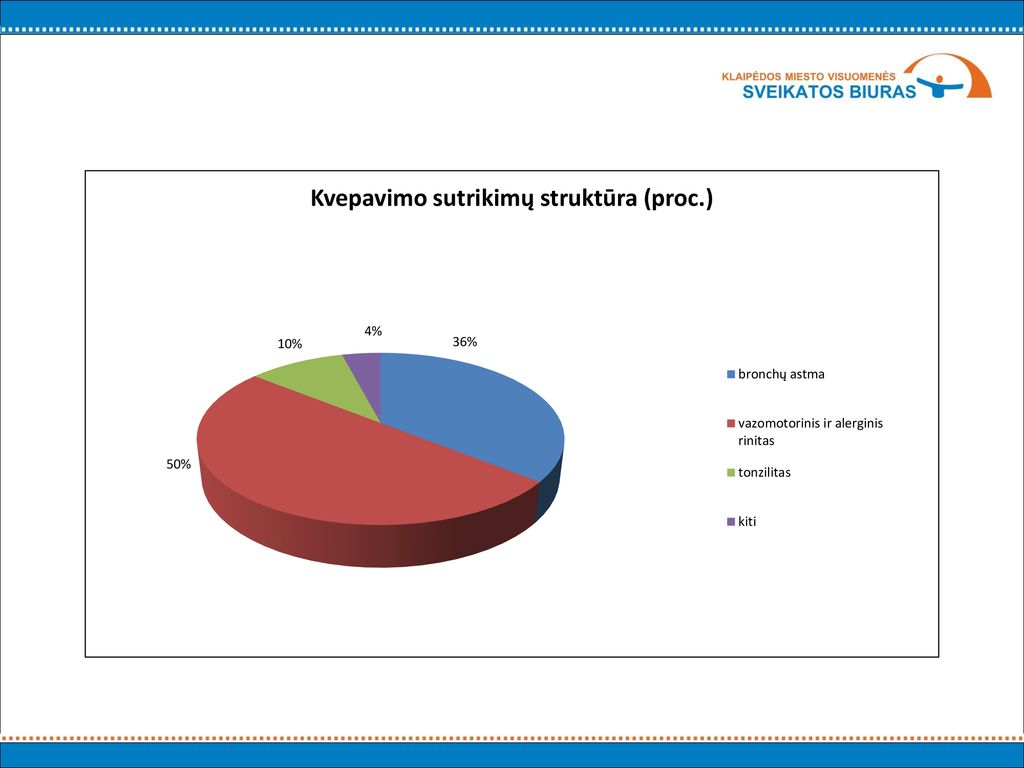 KLAIPĖDOS MIESTO VISUOMENĖS
SVEIKATOS BIURAS

Kvepavimo sutrikimų struktūra (proc.)

4%
10%
36%
50%

bronchų astma
vazomotorinis ir alerginis rinitas
tonzilitas
kiti